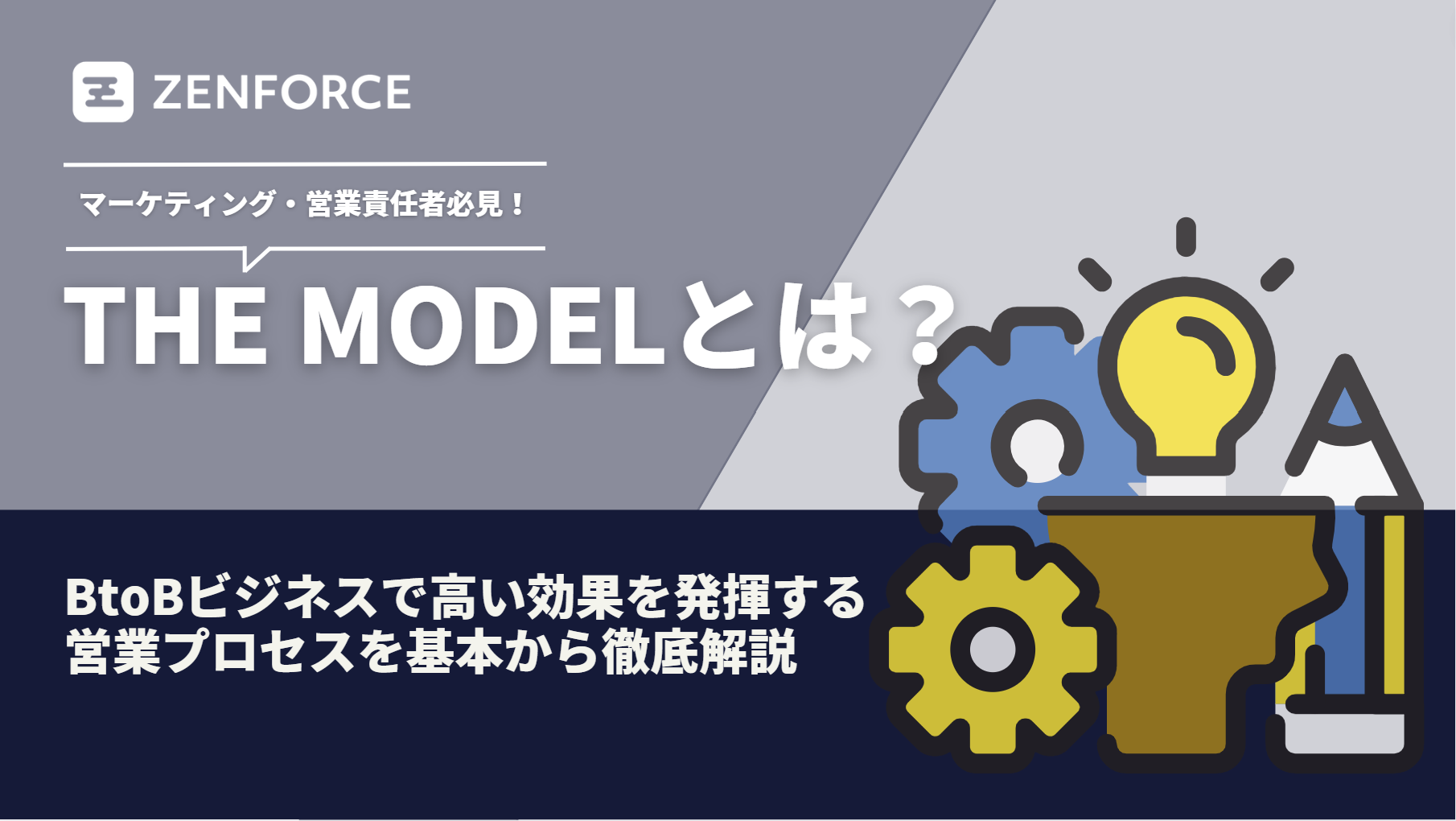 ZENFORCE

マーケティング・営業責任者必見！

THE MODELとは？

BtoBビジネスで高い効果を発揮する営業プロセスを基本から徹底解説